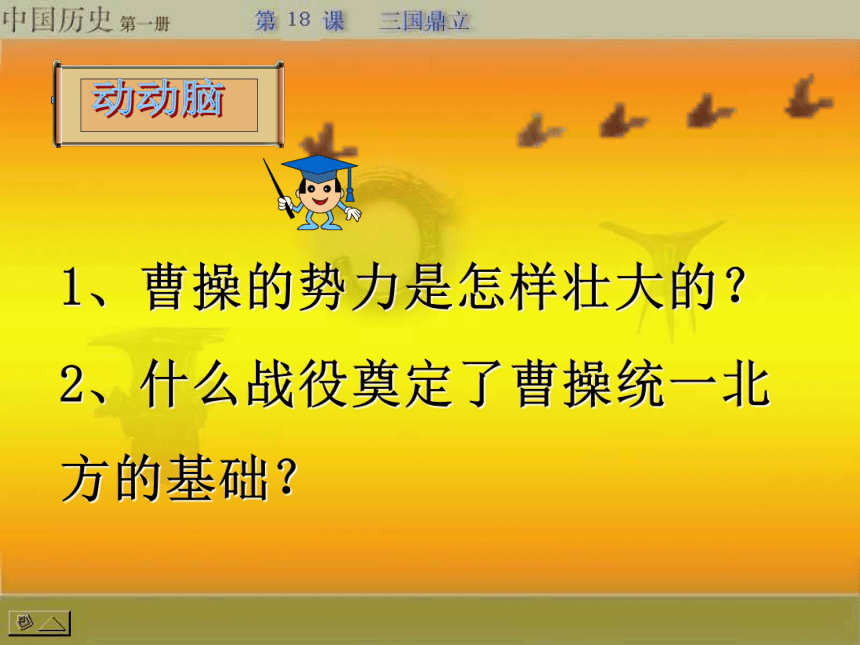 中国历史 第一册 第 18 课 三国鼎立

动动脑

1、曹操的势力是怎样壮大的？

2、什么战役奠定了曹操统一北方的基础？